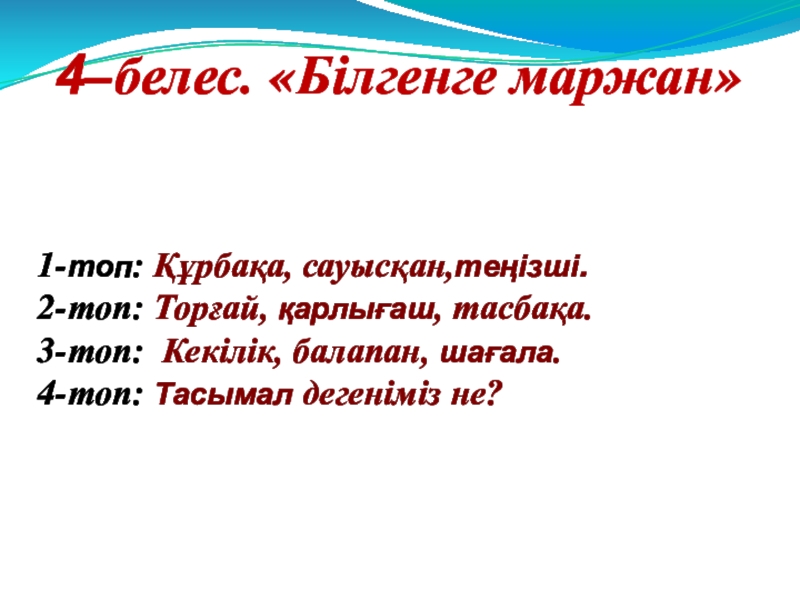 4–белес. «Білгенге маржан»

1-топ: Құрбақа, сауысқан,теңізші.
2-топ: Торғай, қарлығаш, тасбақа.
3-топ: Кекілік, балапан, шағала.
4-топ: Тасымал дегеніміз не?